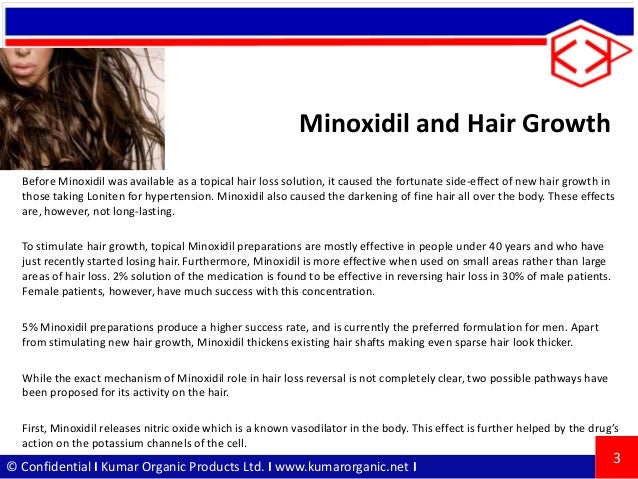 Minoxidil and Hair Growth

Before Minoxidil was available as a topical hair loss solution, it caused the fortunate side-effect of new hair growth in those taking Loniten for hypertension. Minoxidil also caused the darkening of fine hair all over the body. These effects are, however, not long-lasting.

To stimulate hair growth, topical Minoxidil preparations are mostly effective in people under 40 years and who have just recently started losing hair. Furthermore, Minoxidil is more effective when used on small areas rather than large areas of hair loss. 2% solution of the medication is found to be effective in reversing hair loss in 30% of male patients. Female patients, however, have much success with this concentration.

5% Minoxidil preparations produce a higher success rate, and is currently the preferred formulation for men. Apart from stimulating new hair growth, Minoxidil thickens existing hair shafts making even sparse hair look thicker.

While the exact mechanism of Minoxidil role in hair loss reversal is not completely clear, two possible pathways have been proposed for its activity on the hair.

First, Minoxidil releases nitric oxide which is a known vasodilator in the body. This effect is further helped by the drug's action on the potassium channels of the cell.

© Confidential I Kumar Organic Products Ltd. I www.kumarorganic.net I

3